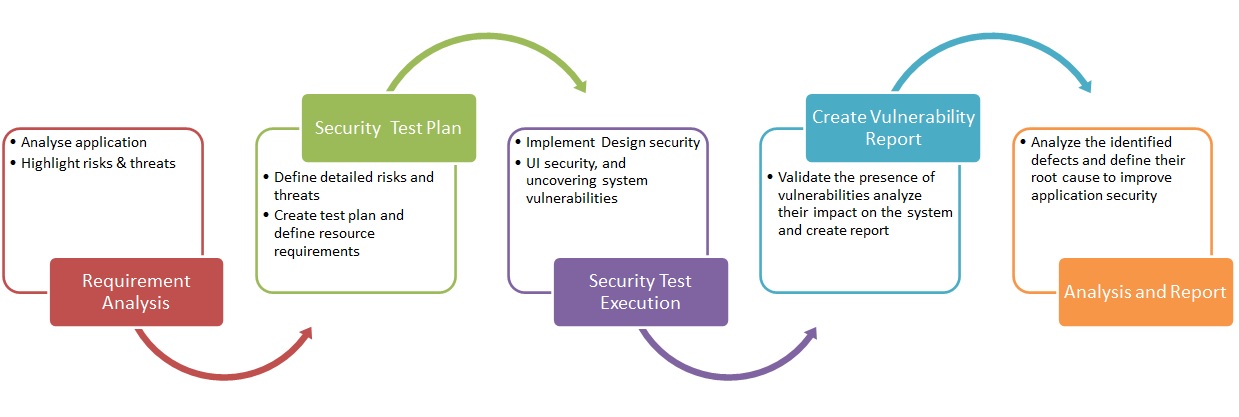 • Analyse application
• Highlight risks & threats

Requirement Analysis

Security Test Plan

• Define detailed risks and threats
• Create test plan and define resource requirements

• Implement Design security
• UI security, and uncovering system vulnerabilities

Security Test Execution

Create Vulnerability Report

• Validate the presence of vulnerabilities analyze their impact on the system and create report

• Analyze the identified defects and define their root cause to improve application security

Analysis and Report